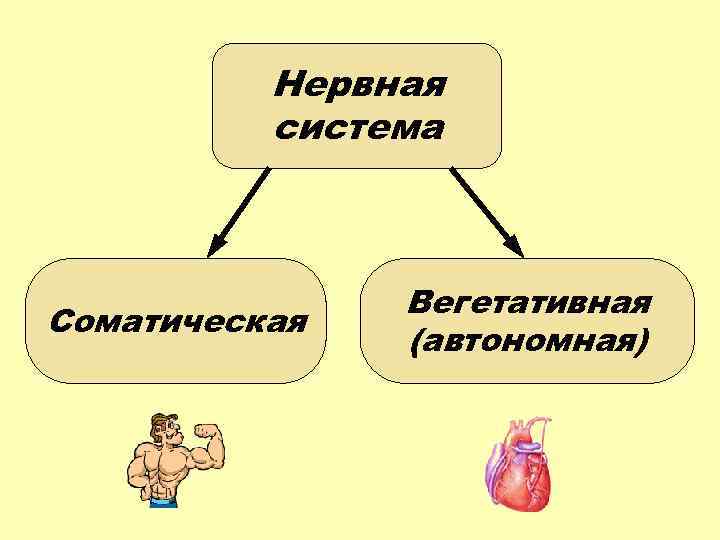 Нервная система

Соматическая

Вегетативная (автономная)